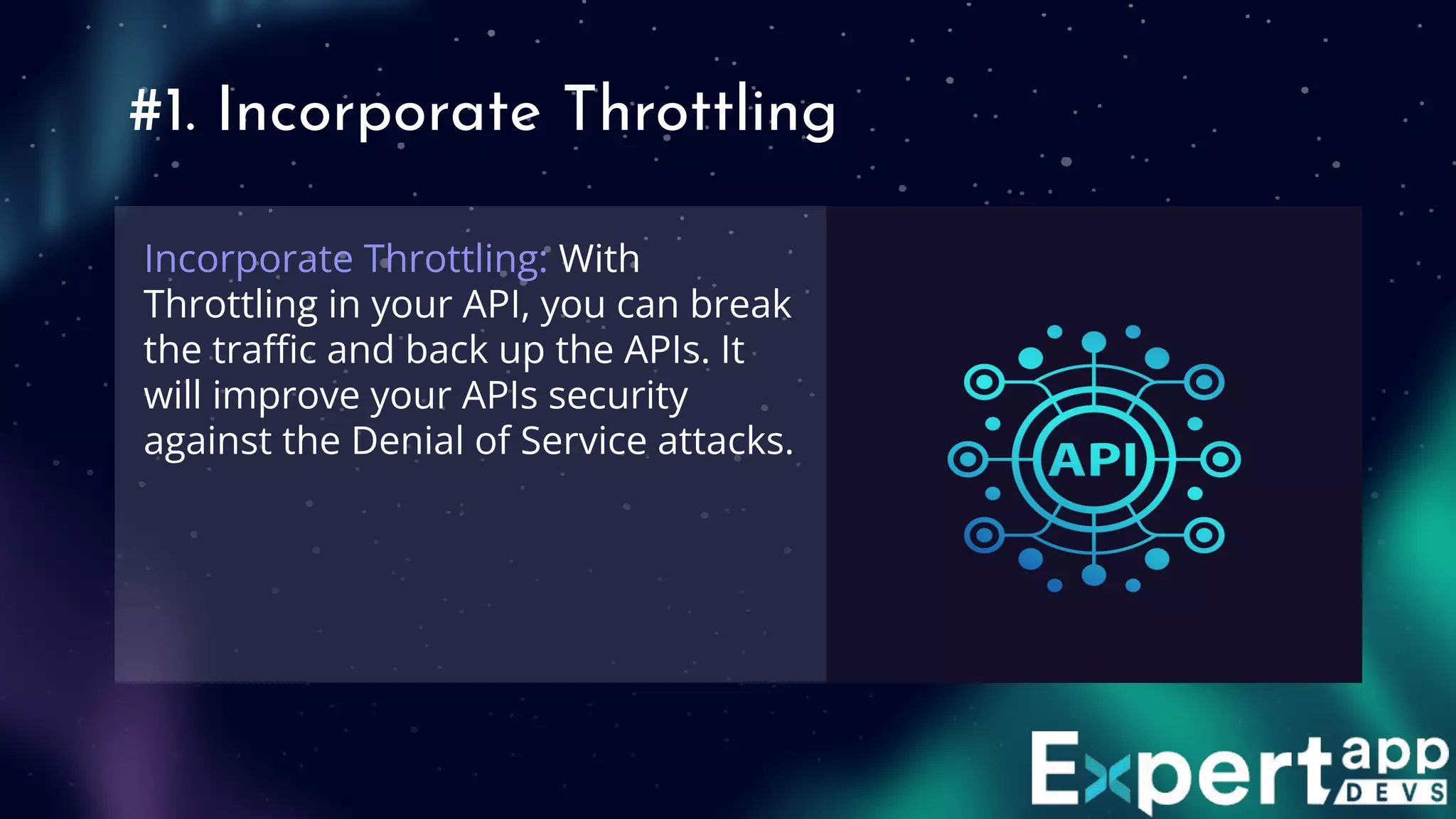 #1. Incorporate Throttling

Incorporate Throttling: With Throttling in your API, you can break the traffic and back up the APIs. It will improve your APIs security against the Denial of Service attacks.

API

Expert app DEVS